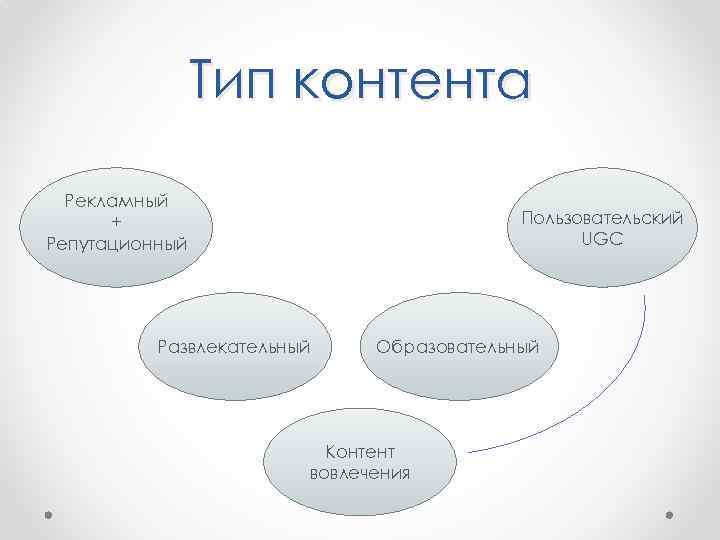 Тип контента

Рекламный
+
Репутационный

Пользовательский
UGC

Развлекательный

Образовательный

Контент
вовлечения